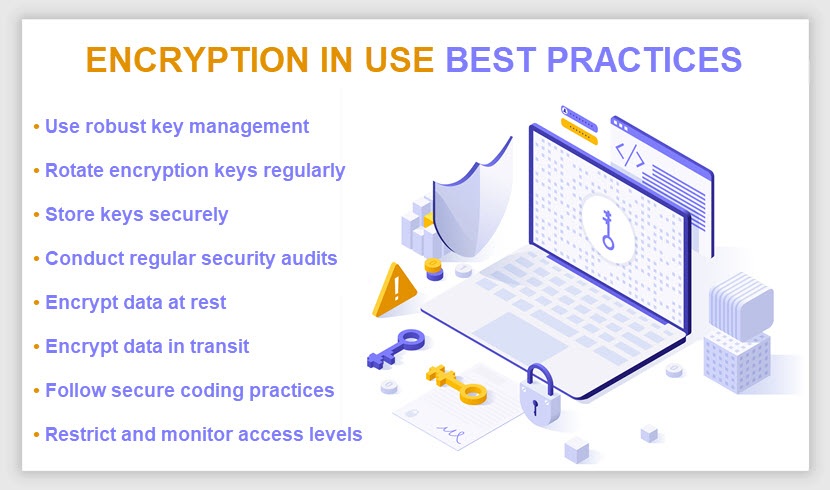 ENCRYPTION IN USE BEST PRACTICES

• Use robust key management
• Rotate encryption keys regularly
• Store keys securely
• Conduct regular security audits
• Encrypt data at rest
• Encrypt data in transit
• Follow secure coding practices
• Restrict and monitor access levels

</>